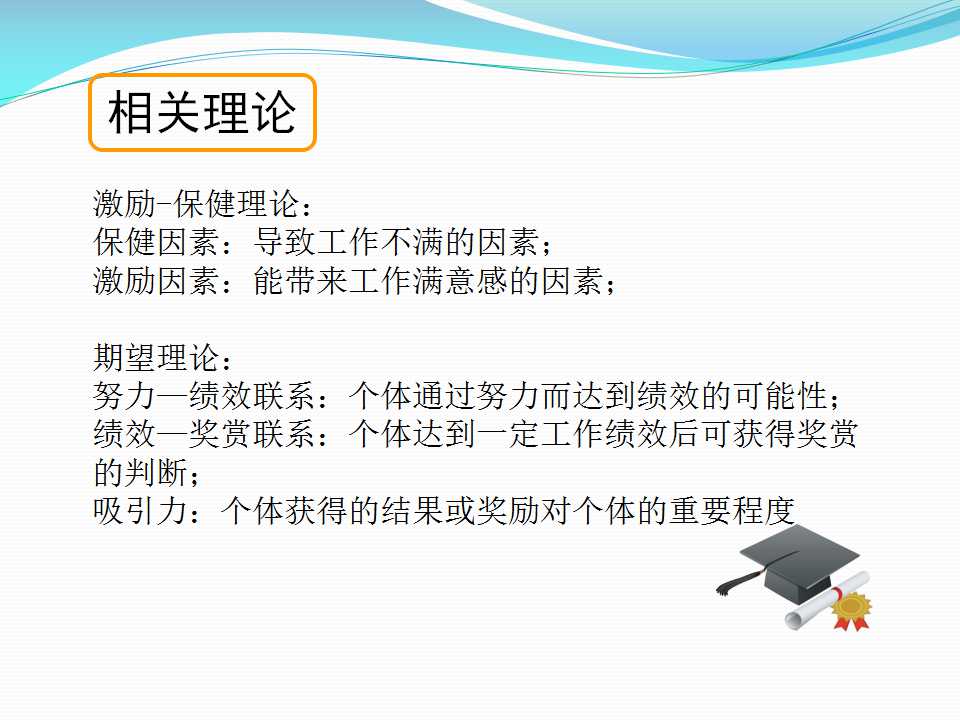 相关理论

激励-保健理论：
保健因素：导致工作不满的因素；
激励因素：能带来工作满意感的因素；

期望理论：
努力—绩效联系：个体通过努力而达到绩效的可能性；
绩效—奖赏联系：个体达到一定工作绩效后可获得奖赏的判断；
吸引力：个体获得的结果或奖励对个体的重要程度